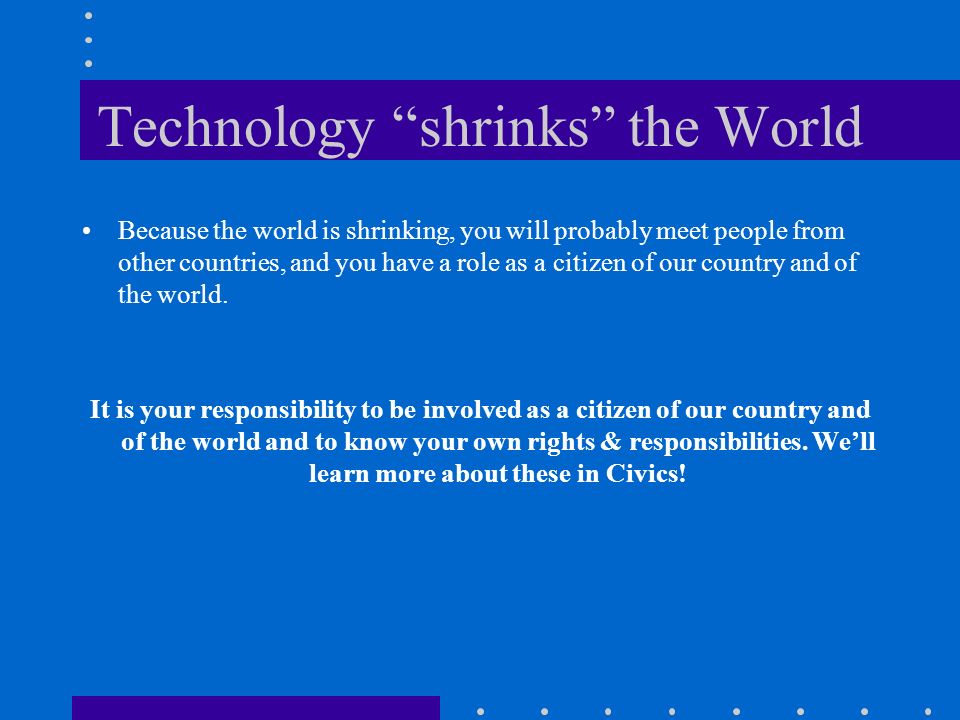 Technology “shrinks” the World

• Because the world is shrinking, you will probably meet people from other countries, and you have a role as a citizen of our country and of the world.

It is your responsibility to be involved as a citizen of our country and of the world and to know your own rights & responsibilities. We’ll learn more about these in Civics!